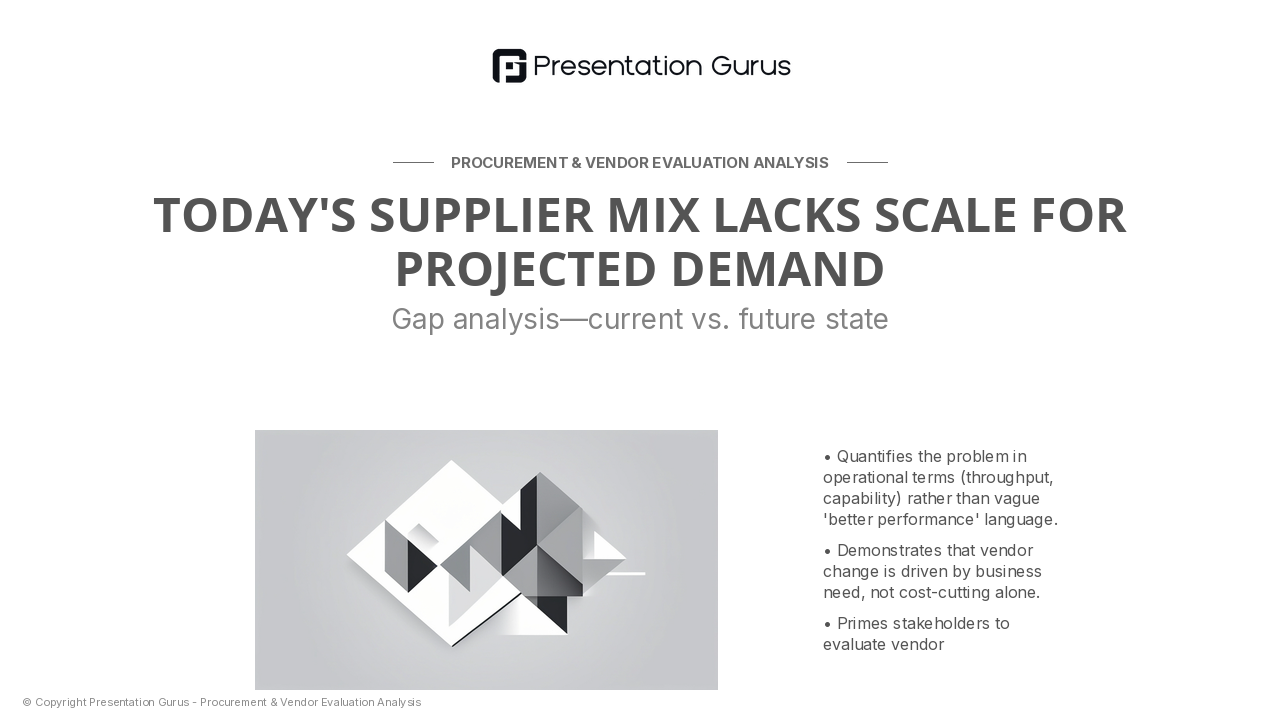 Presentation Gurus

PROCUREMENT & VENDOR EVALUATION ANALYSIS

TODAY'S SUPPLIER MIX LACKS SCALE FOR PROJECTED DEMAND

Gap analysis—current vs. future state

• Quantifies the problem in operational terms (throughput, capability) rather than vague 'better performance' language.

• Demonstrates that vendor change is driven by business need, not cost-cutting alone.

• Primes stakeholders to evaluate vendor

© Copyright Presentation Gurus - Procurement & Vendor Evaluation Analysis